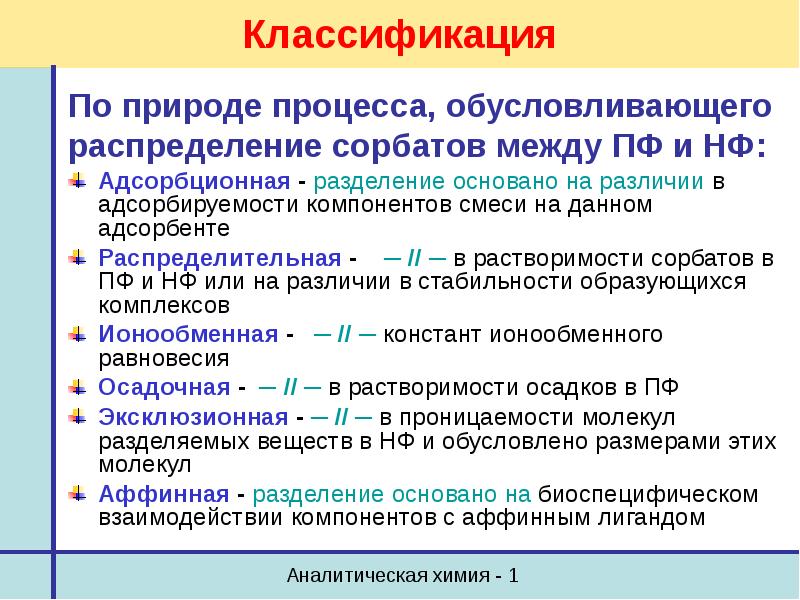 Классификация

По природе процесса, обусловливающего распределение сорбатов между ПФ и НФ:

Адсорбционная - разделение основано на различии в адсорбируемости компонентов смеси на данном адсорбенте

Распределительная - ─ // ─ в растворимости сорбатов в ПФ и НФ или на различии в стабильности образующихся комплексов

Ионообменная - ─ // ─ констант ионообменного равновесия

Осадочная - ─ // ─ в растворимости осадков в ПФ

Эксклюзионная - ─ // ─ в проницаемости молекул разделяемых веществ в НФ и обусловлено размерами этих молекул

Аффинная - разделение основано на биоспецифическом взаимодействии компонентов с аффинным лигандом

Аналитическая химия - 1